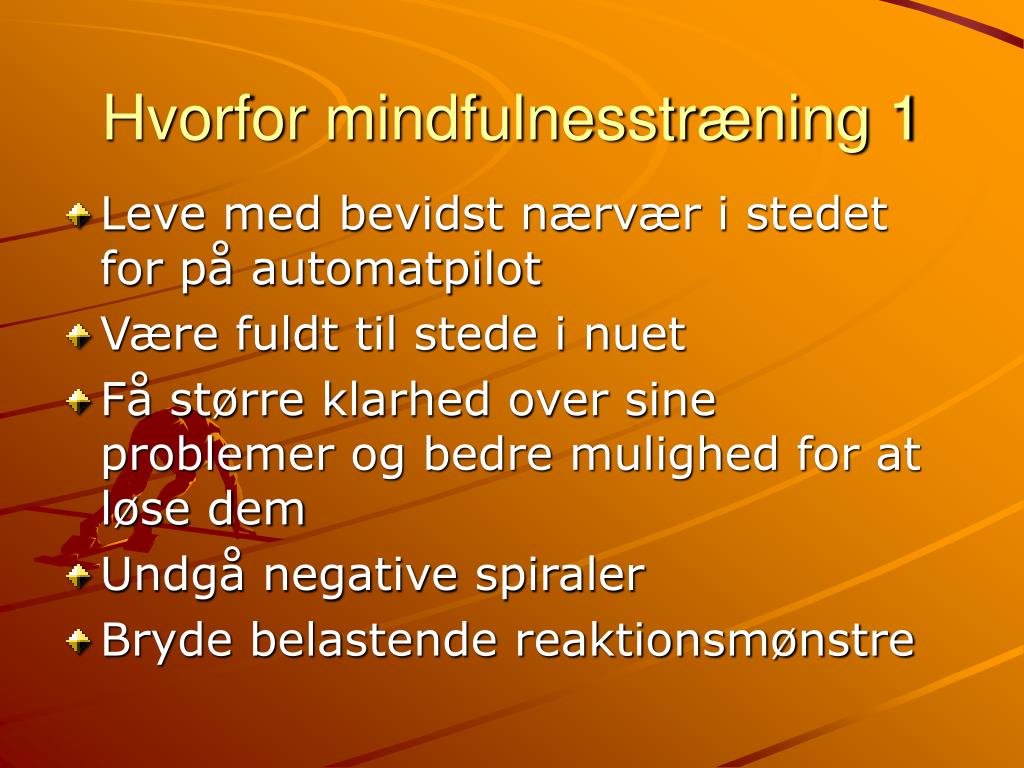 Hvorfor mindfulnesstræning 1

Leve med bevidst nærvær i stedet for på automatpilot

Være fuldt til stede i nuet

Få større klarhed over sine problemer og bedre mulighed for at løse dem

Undgå negative spiraler

Bryde belastende reaktionsmønstre